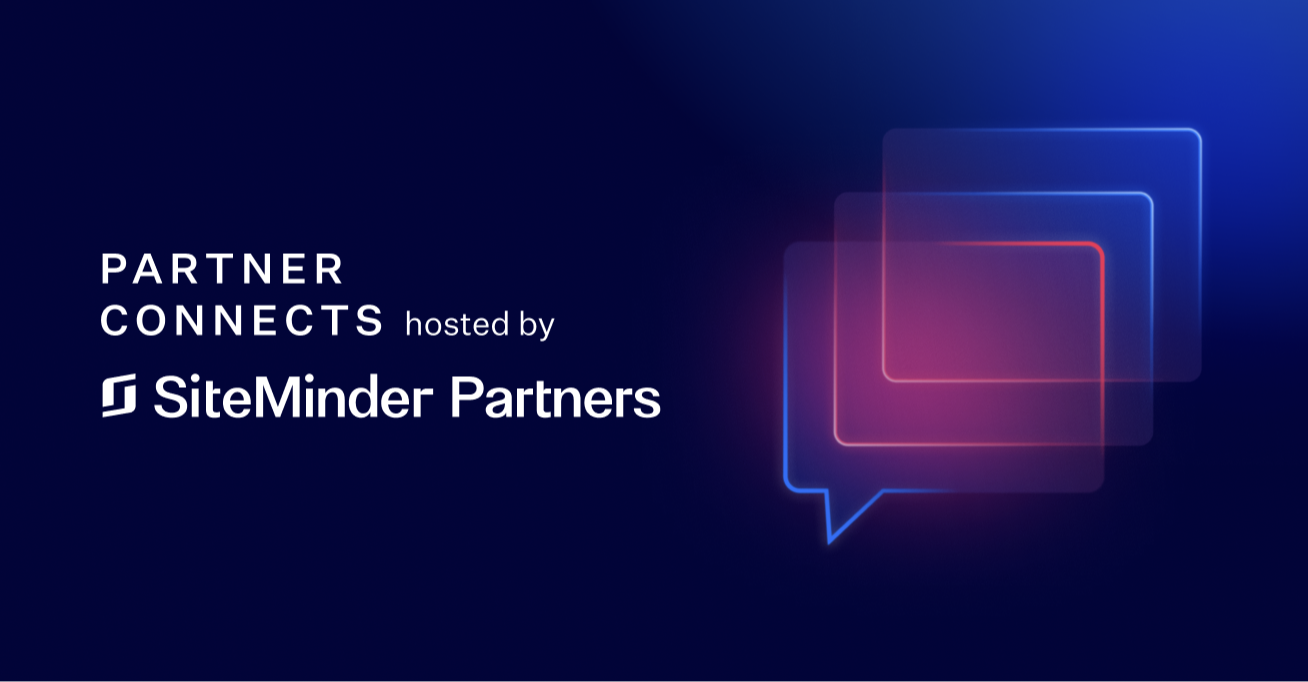 PARTNER
CONNECTS hosted by
SiteMinder Partners